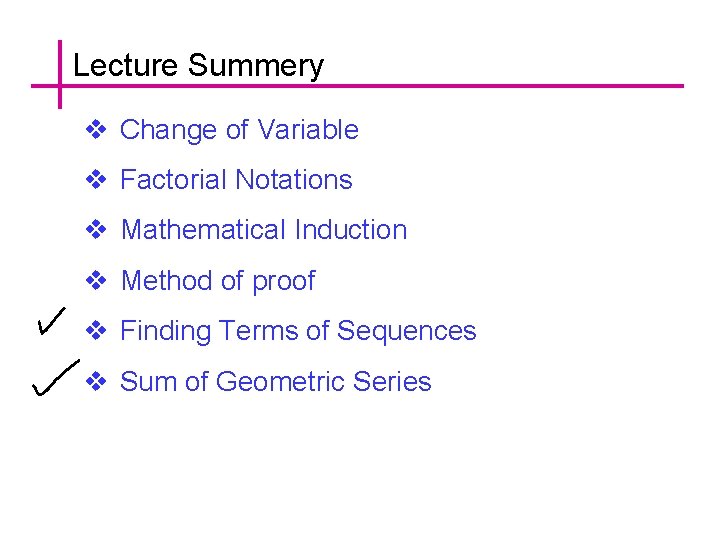 Lecture Summery

❖ Change of Variable
❖ Factorial Notations
❖ Mathematical Induction
❖ Method of proof
✓ ❖ Finding Terms of Sequences
✓ ❖ Sum of Geometric Series